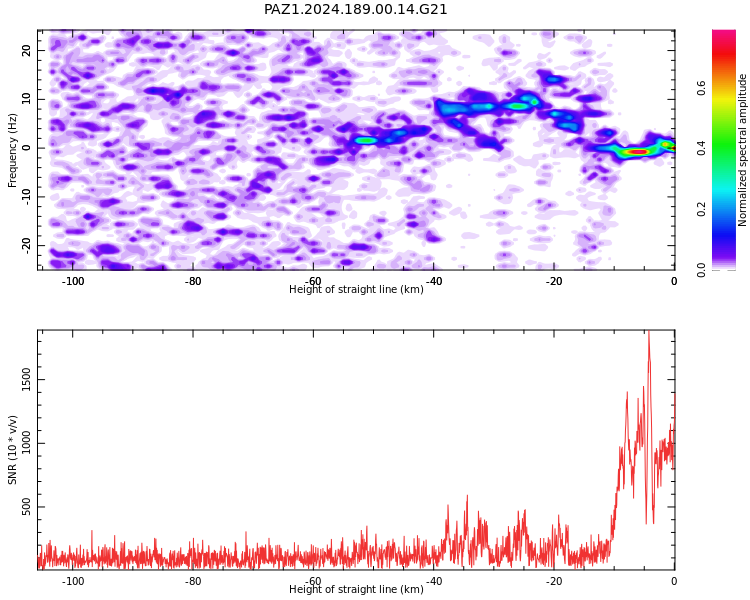 PAZ1.2024.189.00.14.G21

Frequency (Hz)
20
10
0
-10
-20
-100
-80
-60
-40
-20
0
Height of straight line (km)

Normalized spectral amplitude
0.0
0.2
0.4
0.6

SNR (10 * v/v)
1500
1000
500
-100
-80
-60
-40
-20
0
Height of straight line (km)